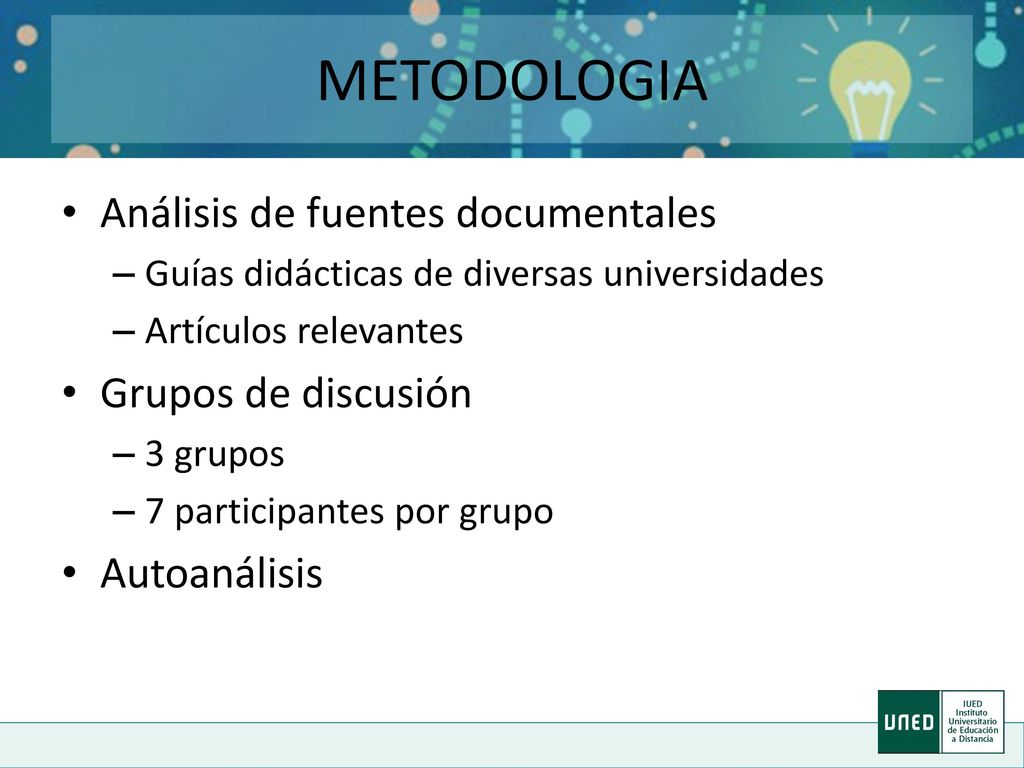 METODOLOGIA

• Análisis de fuentes documentales
– Guías didácticas de diversas universidades
– Artículos relevantes
• Grupos de discusión
– 3 grupos
– 7 participantes por grupo
• Autoanálisis

UNED
IUED Instituto Universitario de Educación a Distancia